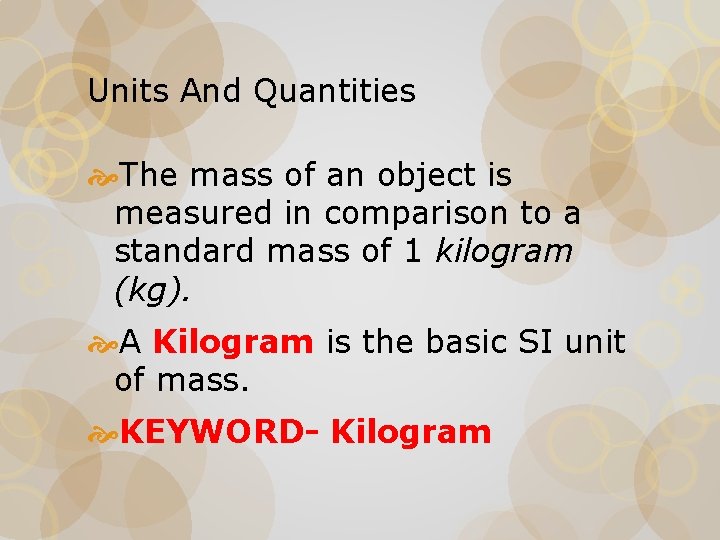 Units And Quantities

The mass of an object is measured in comparison to a standard mass of 1 kilogram (kg).

A Kilogram is the basic SI unit of mass.

KEYWORD- Kilogram